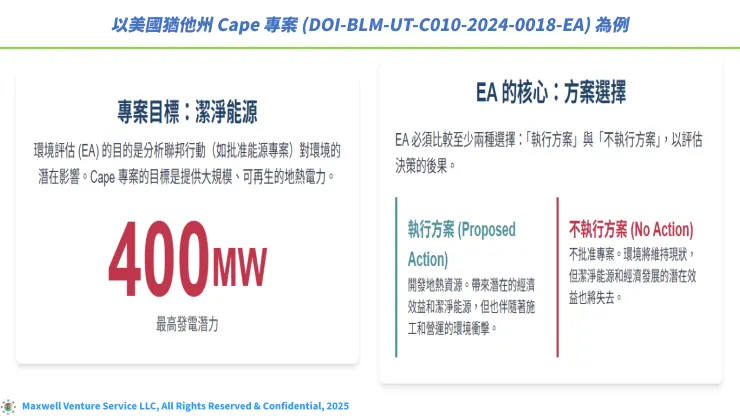 以美國猶他州 Cape 專案 (DOI-BLM-UT-C010-2024-0018-EA) 為例

專案目標：潔淨能源

環境評估 (EA) 的目的是分析聯邦行動（如批准能源專案）對環境的潛在影響。Cape 專案的目標是提供大規模、可再生的地熱電力。

400MW

最高發電潛力

EA 的核心：方案選擇

EA 必須比較至少兩種選擇：「執行方案」與「不執行方案」，以評估決策的後果。

執行方案 (Proposed Action)

開發地熱資源。帶來潛在的經濟效益和潔淨能源，但也伴隨著施工和營運的環境衝擊。

不執行方案 (No Action)

不批准專案。環境將維持現狀，但潔淨能源和經濟發展的潛在效益也將失去。

Maxwell Venture Service LLC, All Rights Reserved & Confidential, 2025